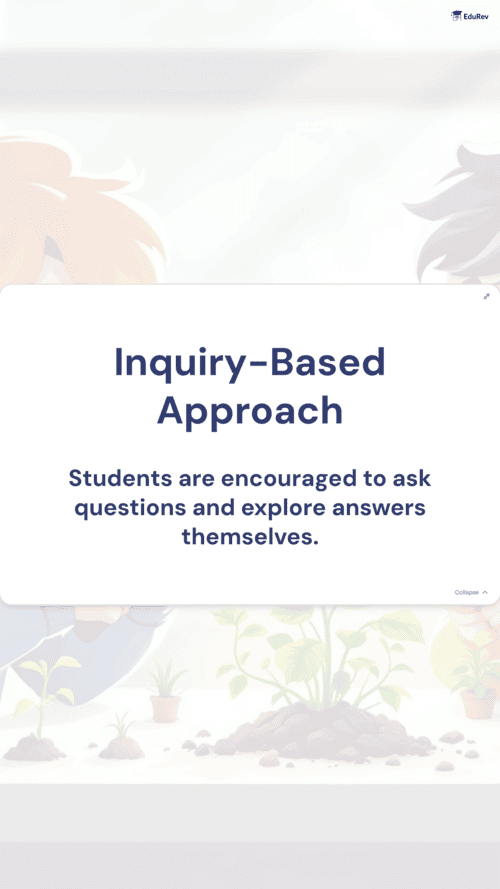 EduRev

Inquiry-Based Approach

Students are encouraged to ask questions and explore answers themselves.

Collapse